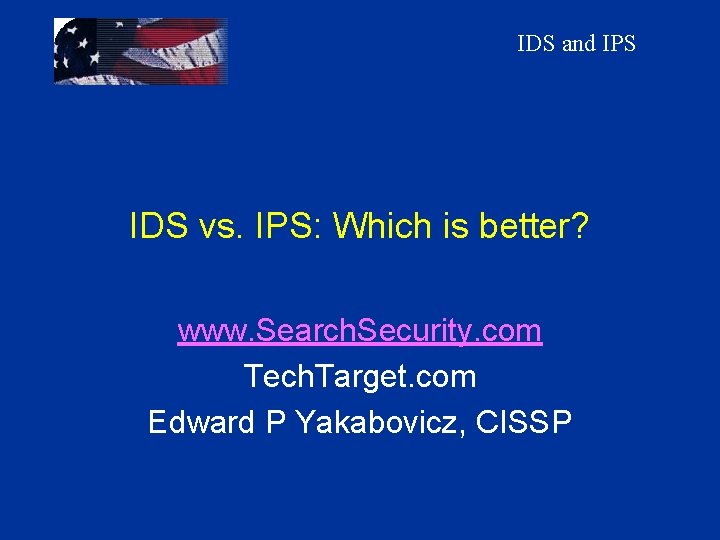 IDS and IPS

IDS vs. IPS: Which is better?

www.SearchSecurity.com
TechTarget.com
Edward P Yakabovicz, CISSP